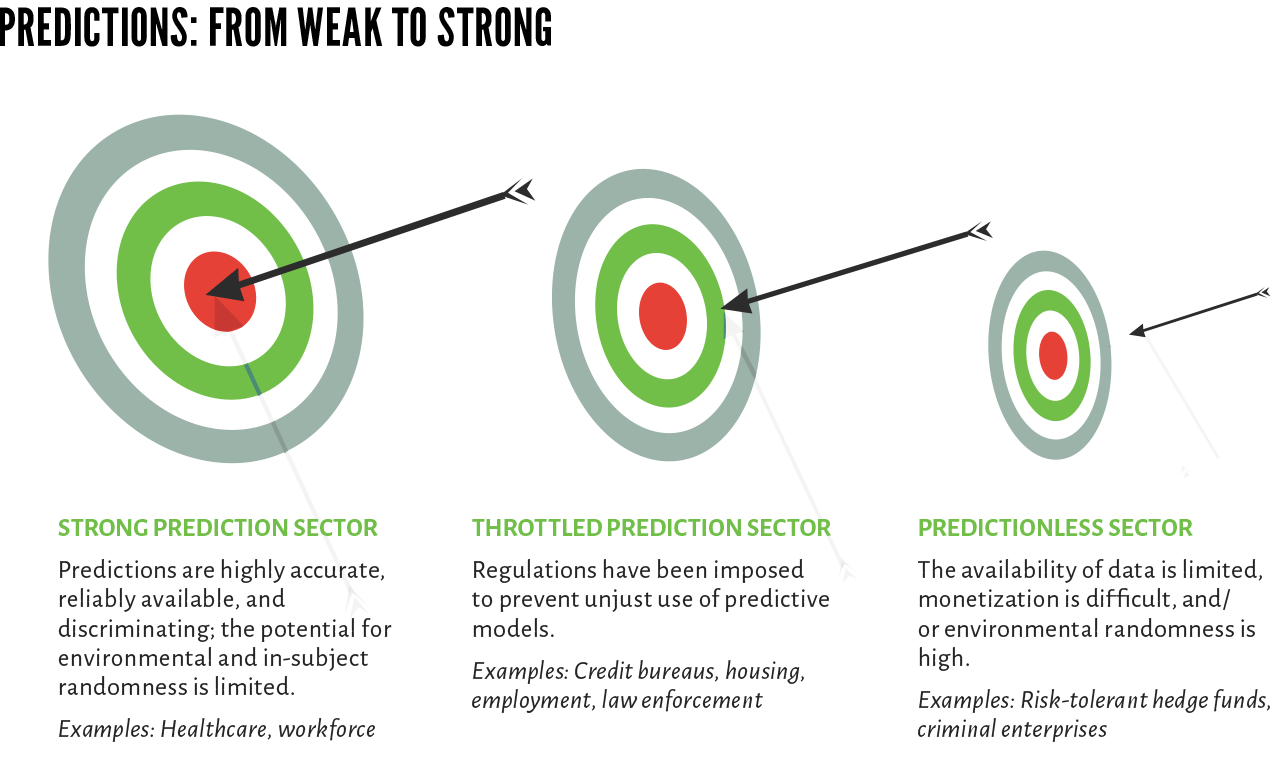 PREDICTIONS: FROM WEAK TO STRONG

STRONG PREDICTION SECTOR

Predictions are highly accurate, reliably available, and discriminating; the potential for environmental and in-subject randomness is limited.

Examples: Healthcare, workforce

THROTTLED PREDICTION SECTOR

Regulations have been imposed to prevent unjust use of predictive models.

Examples: Credit bureaus, housing, employment, law enforcement

PREDICTIONLESS SECTOR

The availability of data is limited, monetization is difficult, and/or environmental randomness is high.

Examples: Risk-tolerant hedge funds, criminal enterprises